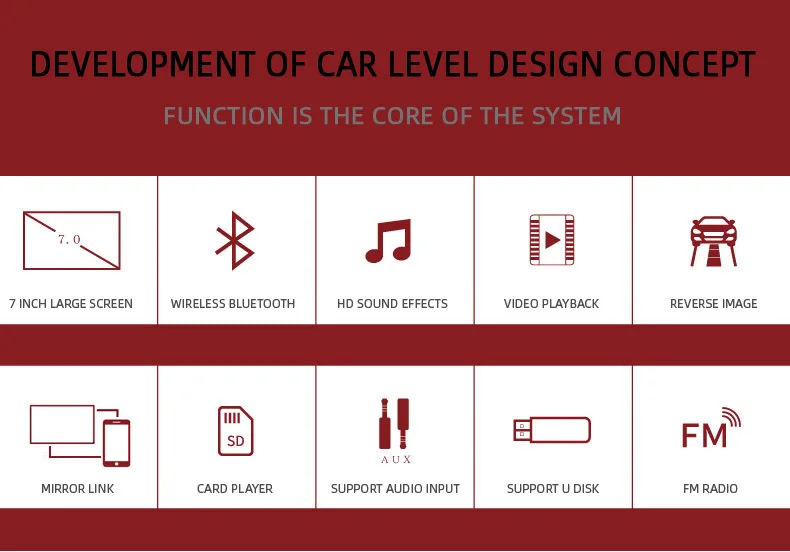 DEVELOPMENT OF CAR LEVEL DESIGN CONCEPT

FUNCTION IS THE CORE OF THE SYSTEM

7.0

7 INCH LARGE SCREEN

WIRELESS BLUETOOTH

HD SOUND EFFECTS

VIDEO PLAYBACK

REVERSE IMAGE

MIRROR LINK

SD

CARD PLAYER

AUX

SUPPORT AUDIO INPUT

SUPPORT U DISK

FM

FM RADIO